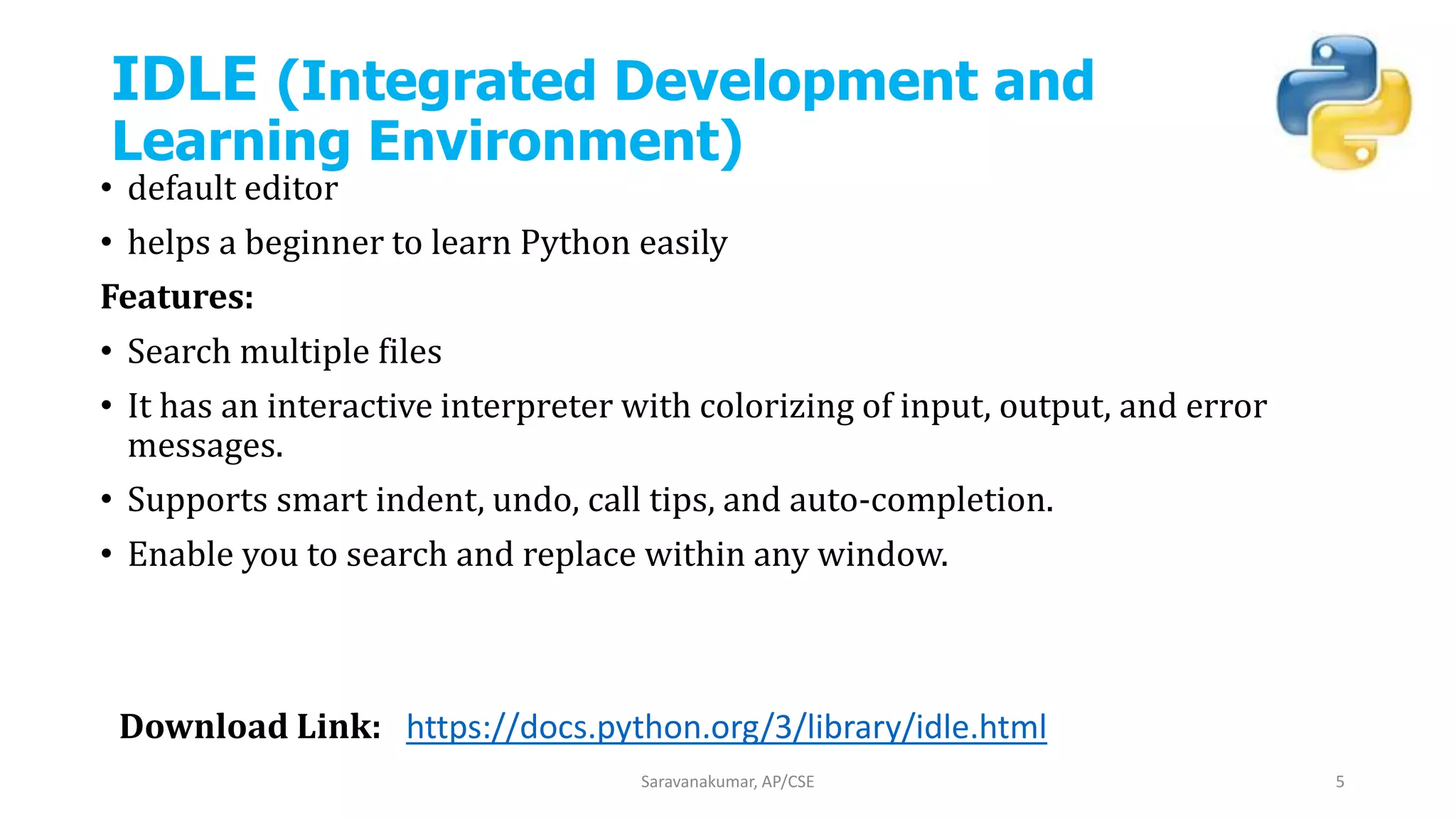 IDLE (Integrated Development and Learning Environment)

• default editor
• helps a beginner to learn Python easily

Features:

• Search multiple files
• It has an interactive interpreter with colorizing of input, output, and error messages.
• Supports smart indent, undo, call tips, and auto-completion.
• Enable you to search and replace within any window.

Download Link: https://docs.python.org/3/library/idle.html

Saravanakumar, AP/CSE

5